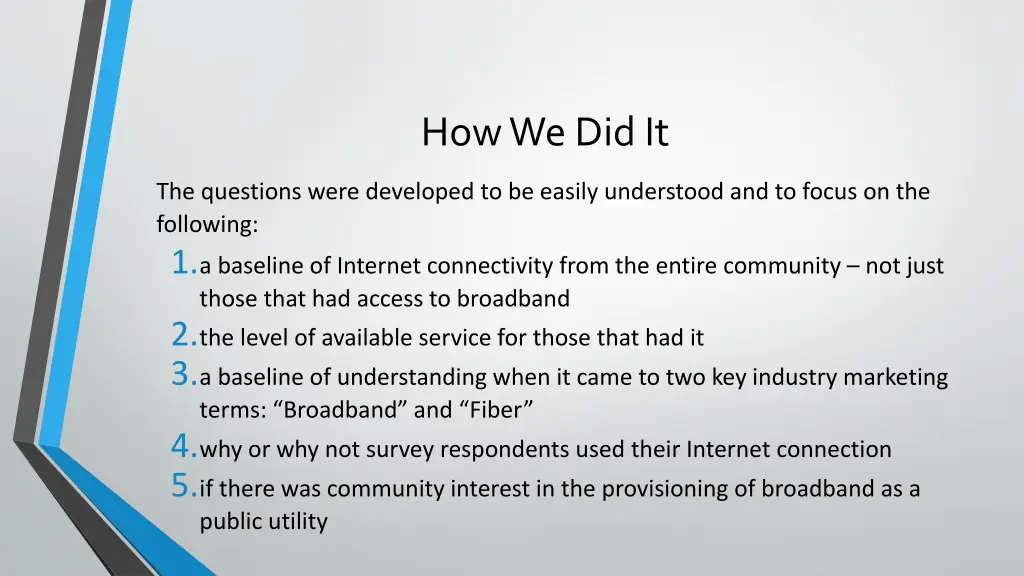 How We Did It

The questions were developed to be easily understood and to focus on the following:

1. a baseline of Internet connectivity from the entire community – not just those that had access to broadband
2. the level of available service for those that had it
3. a baseline of understanding when it came to two key industry marketing terms: “Broadband” and “Fiber”
4. why or why not survey respondents used their Internet connection
5. if there was community interest in the provisioning of broadband as a public utility